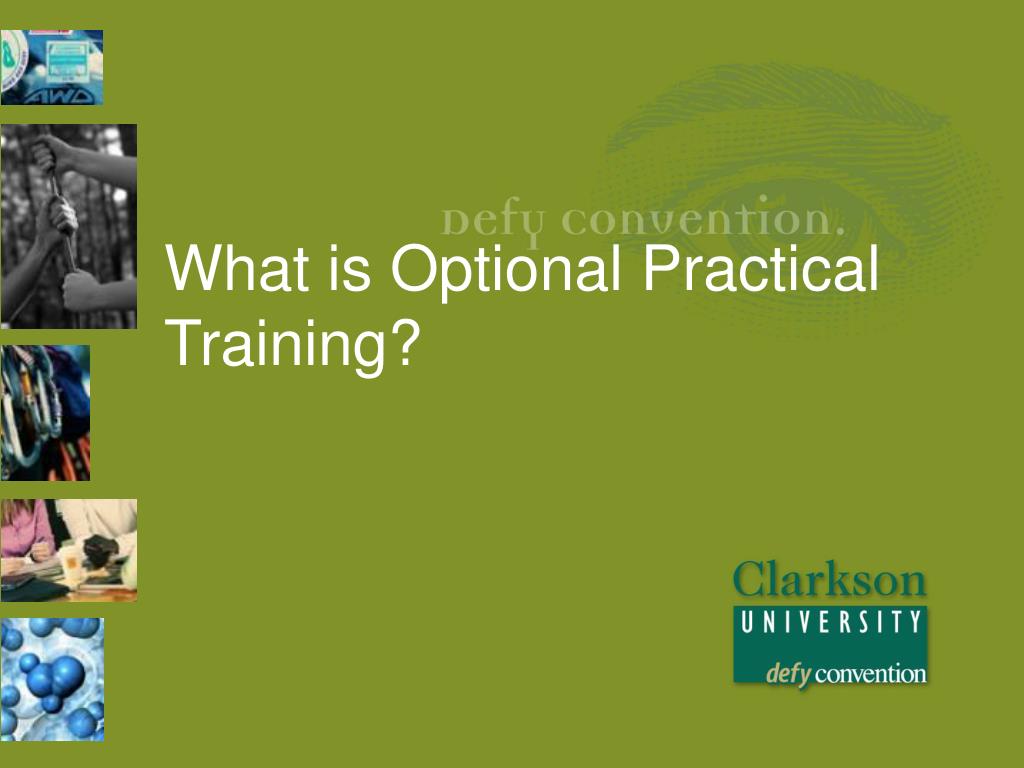 AWD

defy convention.

What is Optional Practical Training?

Clarkson
UNIVERSITY
defy convention